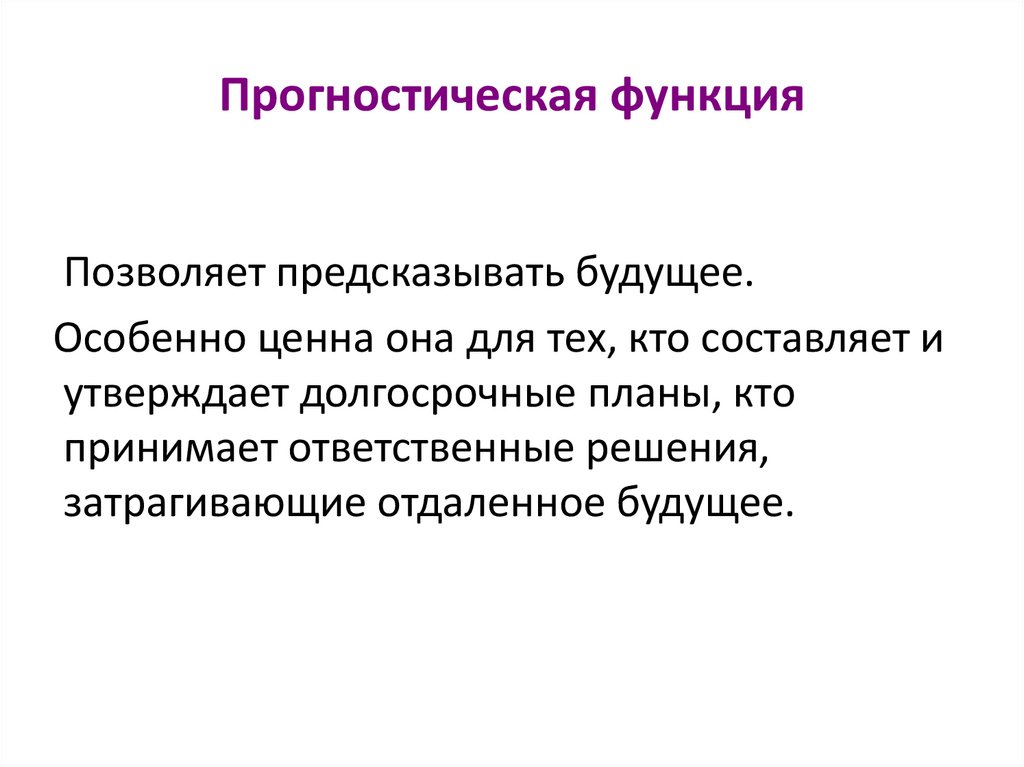 Прогностическая функция

Позволяет предсказывать будущее.

Особенно ценна она для тех, кто составляет и утверждает долгосрочные планы, кто принимает ответственные решения, затрагивающие отдаленное будущее.